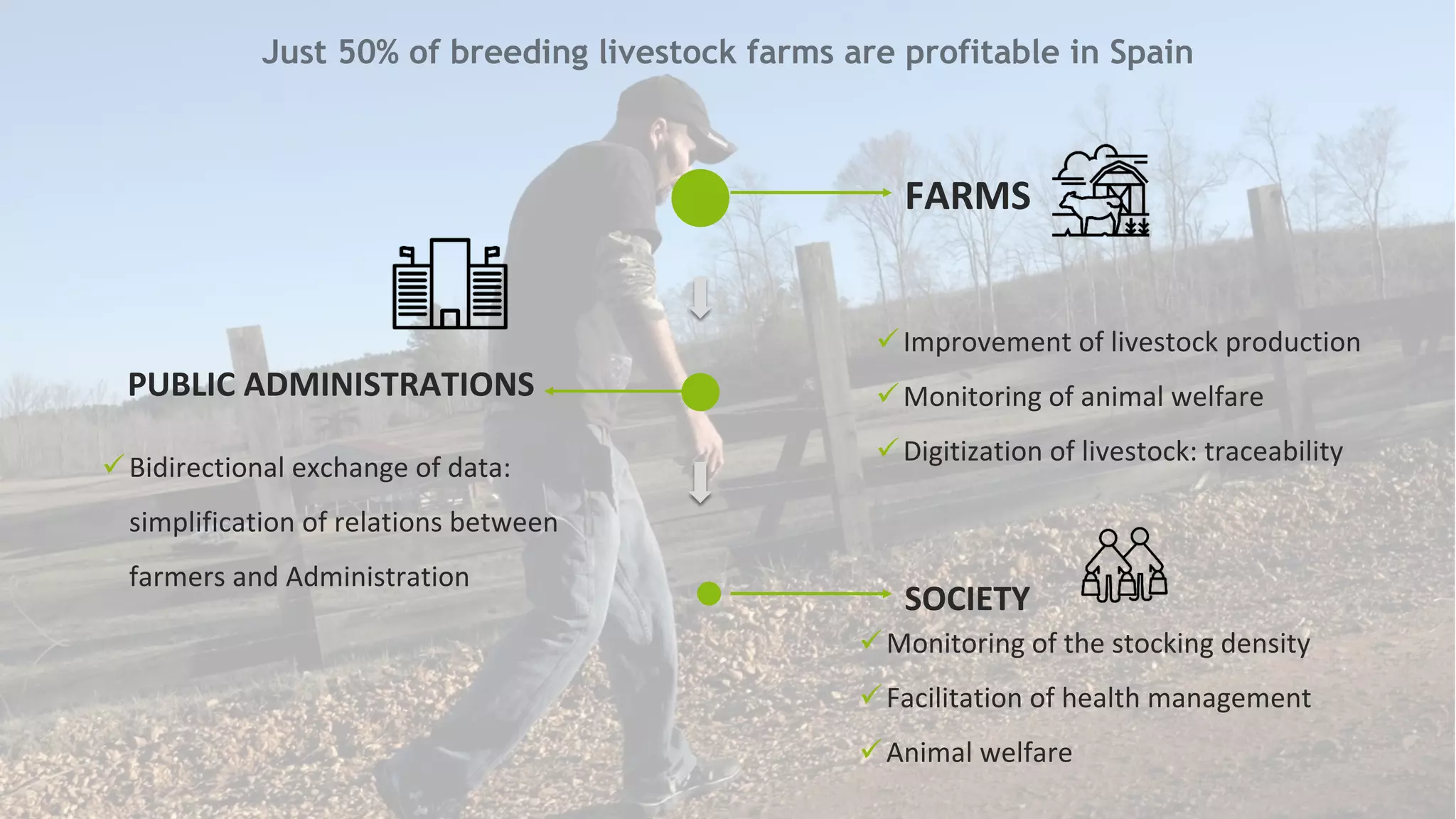 Just 50% of breeding livestock farms are profitable in Spain

FARMS

✓ Improvement of livestock production
✓ Monitoring of animal welfare
✓ Digitization of livestock: traceability

PUBLIC ADMINISTRATIONS

✓ Bidirectional exchange of data: simplification of relations between farmers and Administration

SOCIETY

✓ Monitoring of the stocking density
✓ Facilitation of health management
✓ Animal welfare